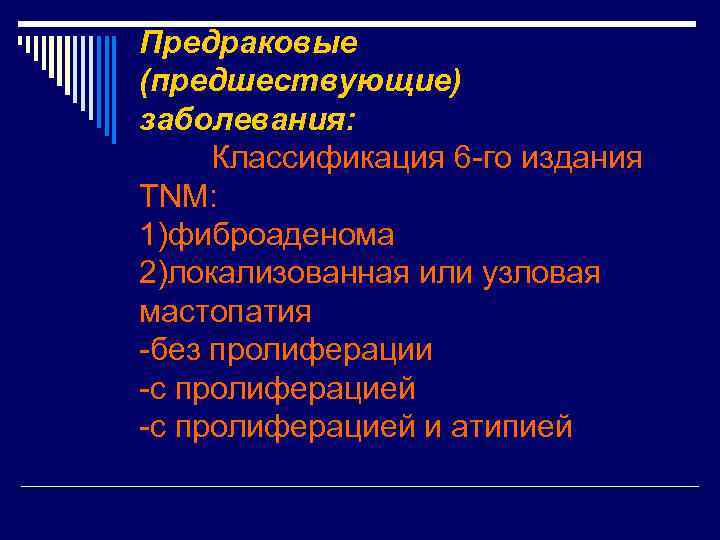 Предраковые (предшествующие) заболевания:

Классификация 6-го издания TNM:
1)фиброаденома
2)локализованная или узловая мастопатия
-без пролиферации
-с пролиферацией
-с пролиферацией и атипией